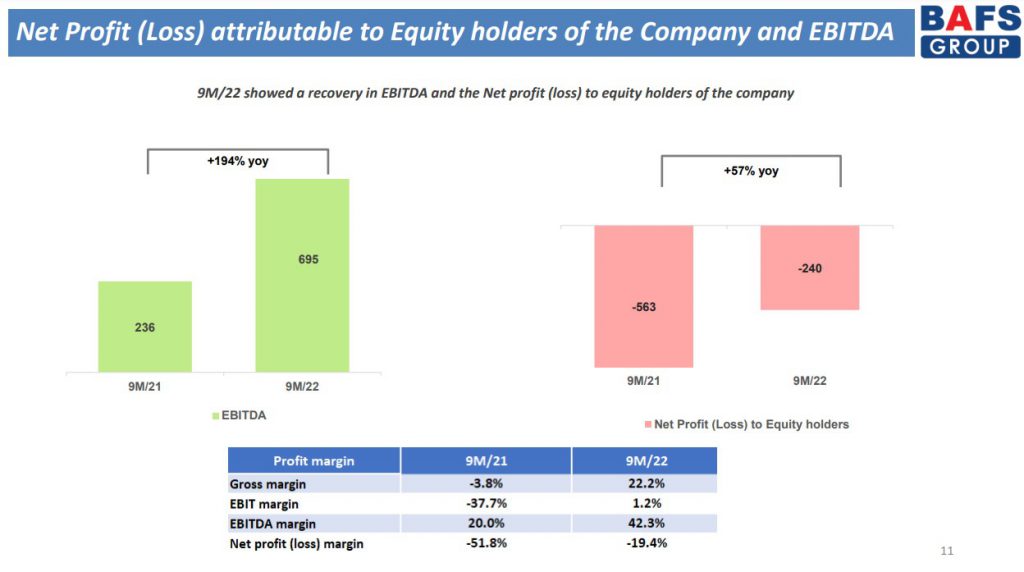 Net Profit (Loss) attributable to Equity holders of the Company and EBITDA

BAFS GROUP

9M/22 showed a recovery in EBITDA and the Net profit (loss) to equity holders of the company

+194% yoy

236

695

9M/21

9M/22

EBITDA

+57% yoy

-563

-240

9M/21

9M/22

Net Profit (Loss) to Equity holders

| Profit margin | 9M/21 | 9M/22 |
|---|---|---|
| Gross margin | -3.8% | 22.2% |
| EBIT margin | -37.7% | 1.2% |
| EBITDA margin | 20.0% | 42.3% |
| Net profit (loss) margin | -51.8% | -19.4% |

11